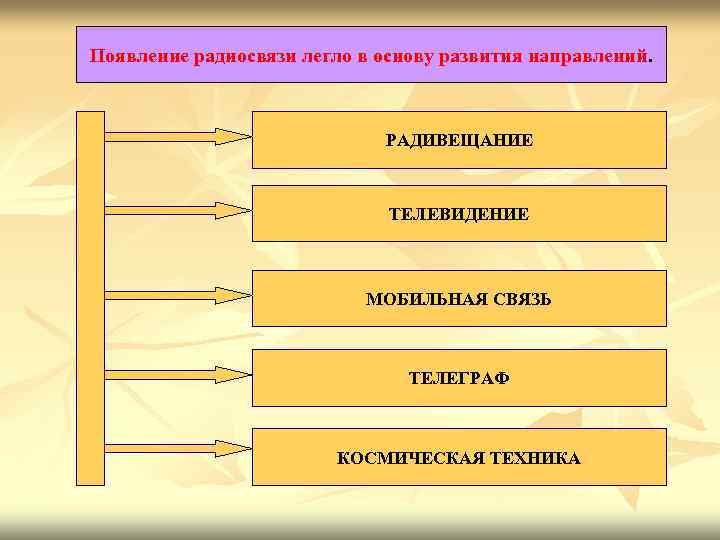 Появление радиосвязи легло в основу развития направлений.

РАДИВЕЩАНИЕ

ТЕЛЕВИДЕНИЕ

МОБИЛЬНАЯ СВЯЗЬ

ТЕЛЕГРАФ

КОСМИЧЕСКАЯ ТЕХНИКА